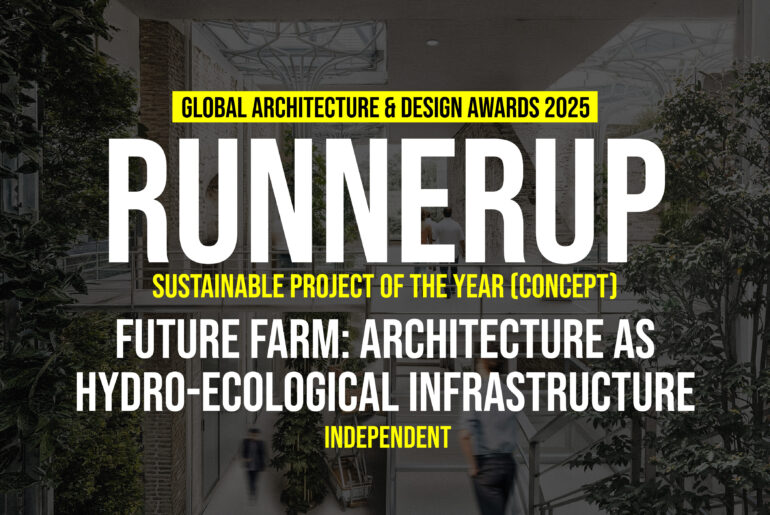 GLOBAL ARCHITECTURE & DESIGN AWARDS 2025

RUNNERUP

SUSTAINABLE PROJECT OF THE YEAR (CONCEPT)

FUTURE FARM: ARCHITECTURE AS HYDRO-ECOLOGICAL INFRASTRUCTURE

INDEPENDENT